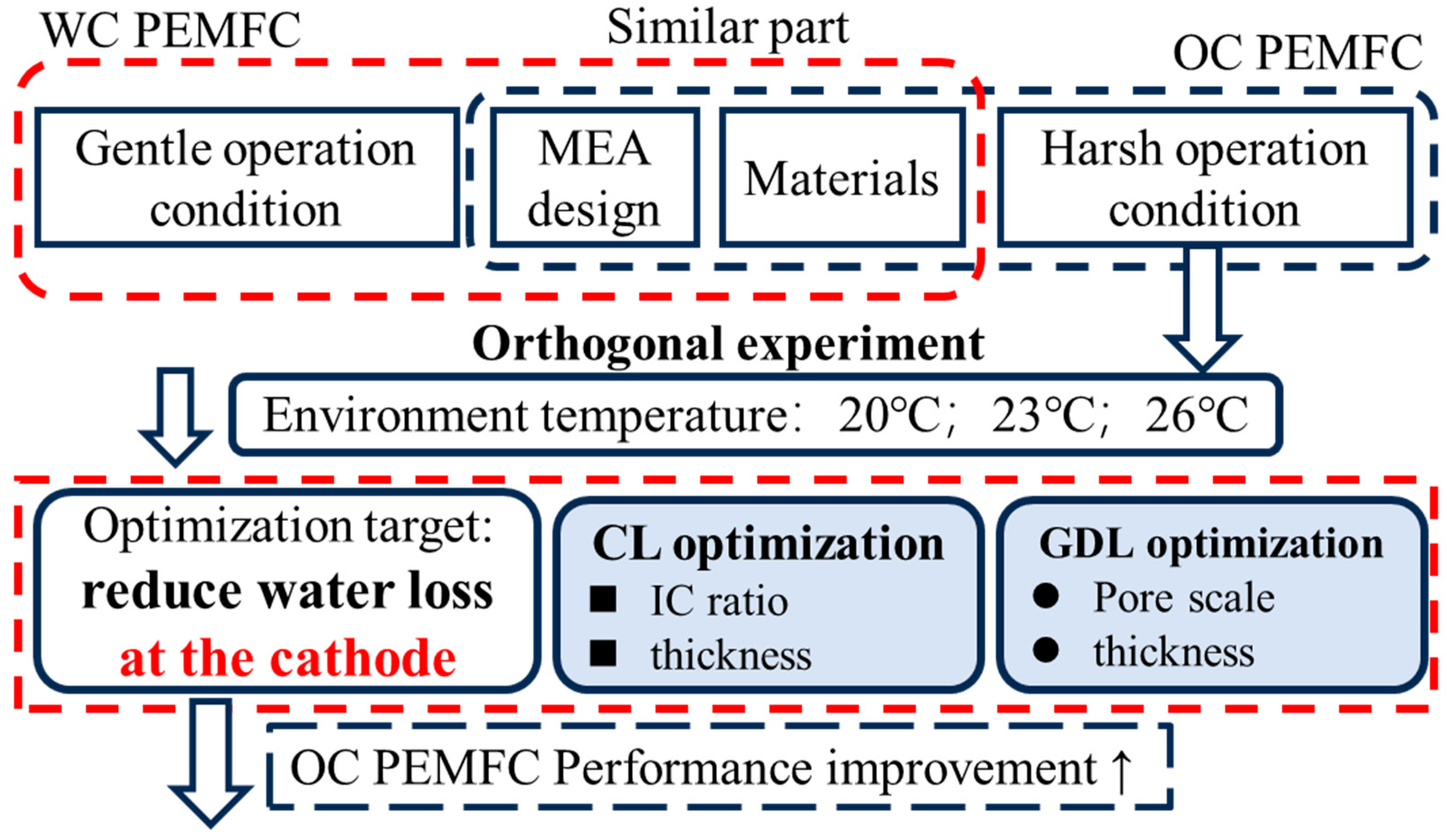 WC PEMFC

Similar part

OC PEMFC

Gentle operation condition

MEA design

Materials

Harsh operation condition

Orthogonal experiment

Environment temperature: 20°C; 23°C; 26°C

Optimization target: reduce water loss at the cathode

CL optimization
■ IC ratio
■ thickness

GDL optimization
● Pore scale
● thickness

OC PEMFC Performance improvement ↑